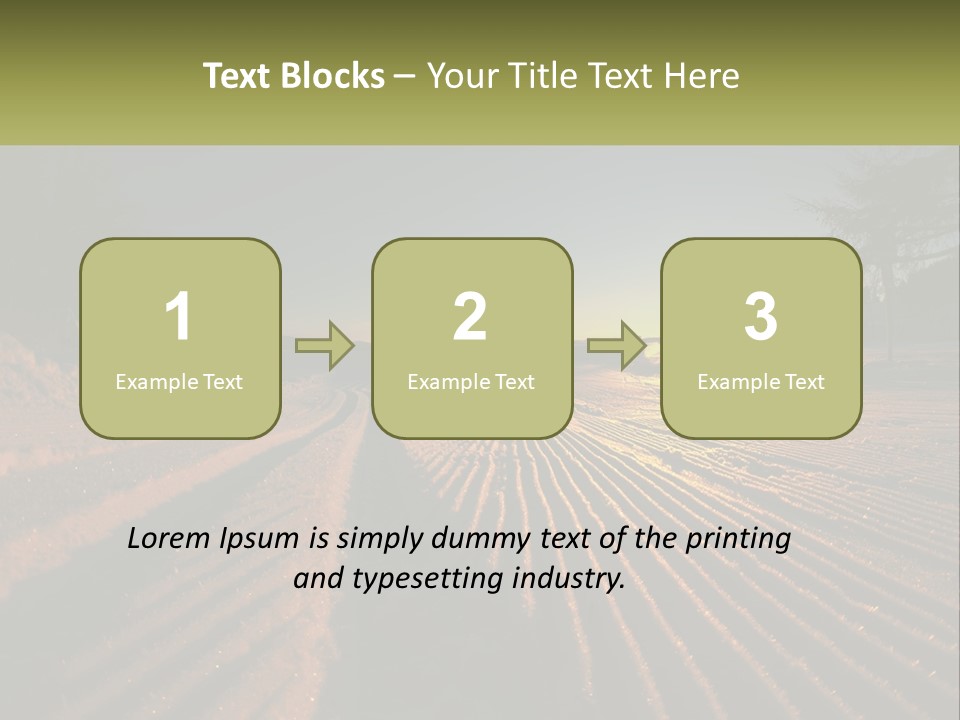 Text Blocks – Your Title Text Here

1
Example Text

2
Example Text

3
Example Text

Lorem Ipsum is simply dummy text of the printing and typesetting industry.